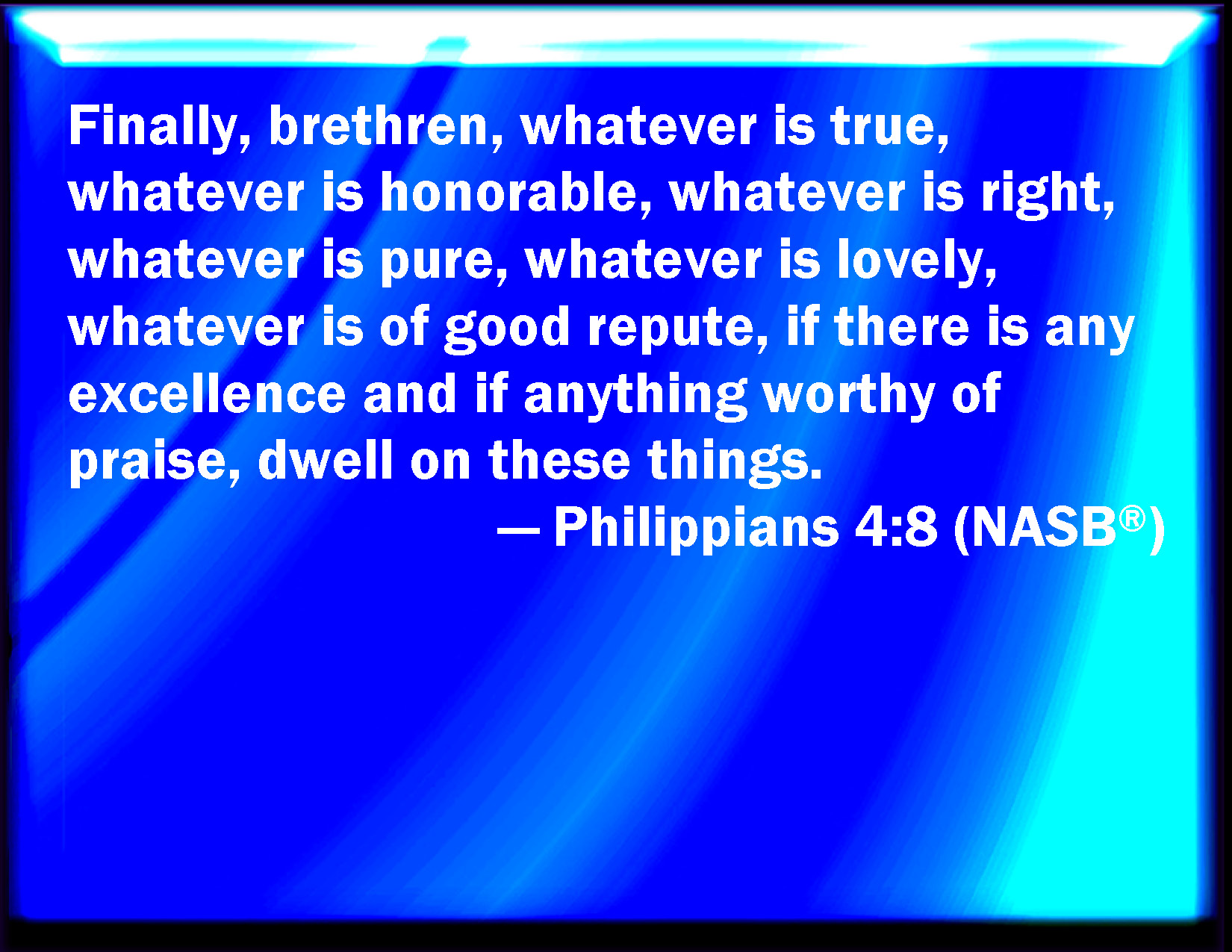 Finally, brethren, whatever is true, whatever is honorable, whatever is right, whatever is pure, whatever is lovely, whatever is of good repute, if there is any excellence and if anything worthy of praise, dwell on these things.

— Philippians 4:8 (NASB®)